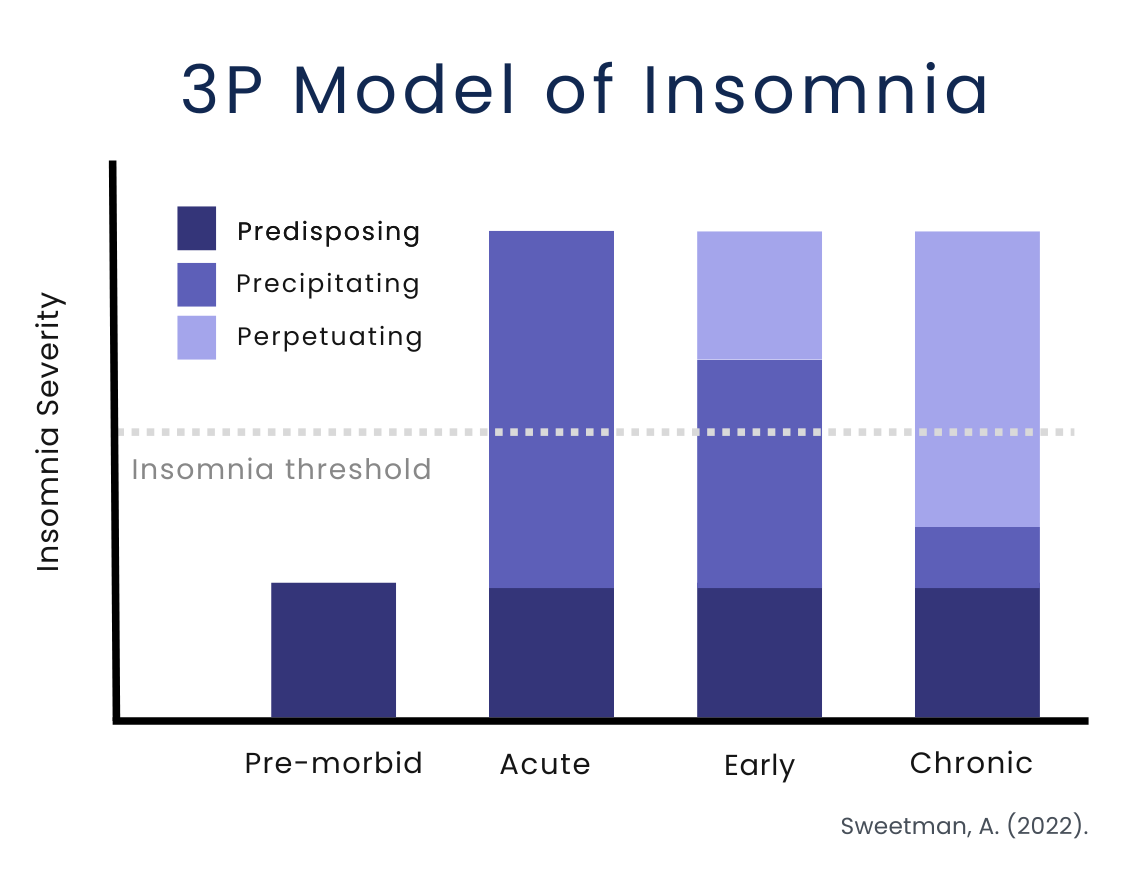 3P Model of Insomnia

Predisposing
Precipitating
Perpetuating

Insomnia Severity

Insomnia threshold

Pre-morbid
Acute
Early
Chronic

Sweetman, A. (2022).